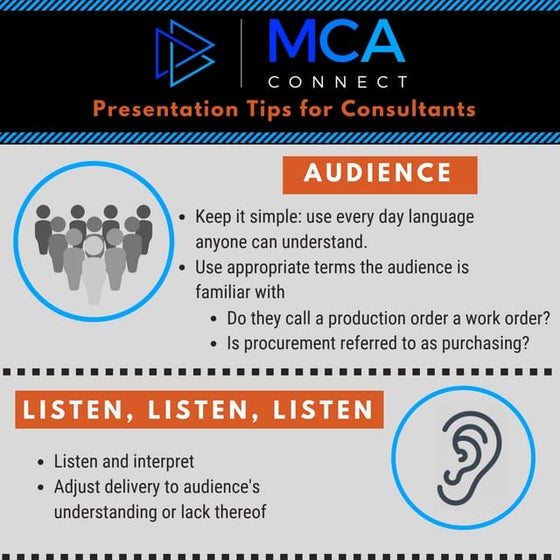 MCA
CONNECT
Presentation Tips for Consultants

AUDIENCE

• Keep it simple: use every day language anyone can understand.
• Use appropriate terms the audience is familiar with
  • Do they call a production order a work order?
  • Is procurement referred to as purchasing?

LISTEN, LISTEN, LISTEN

• Listen and interpret
• Adjust delivery to audience's understanding or lack thereof